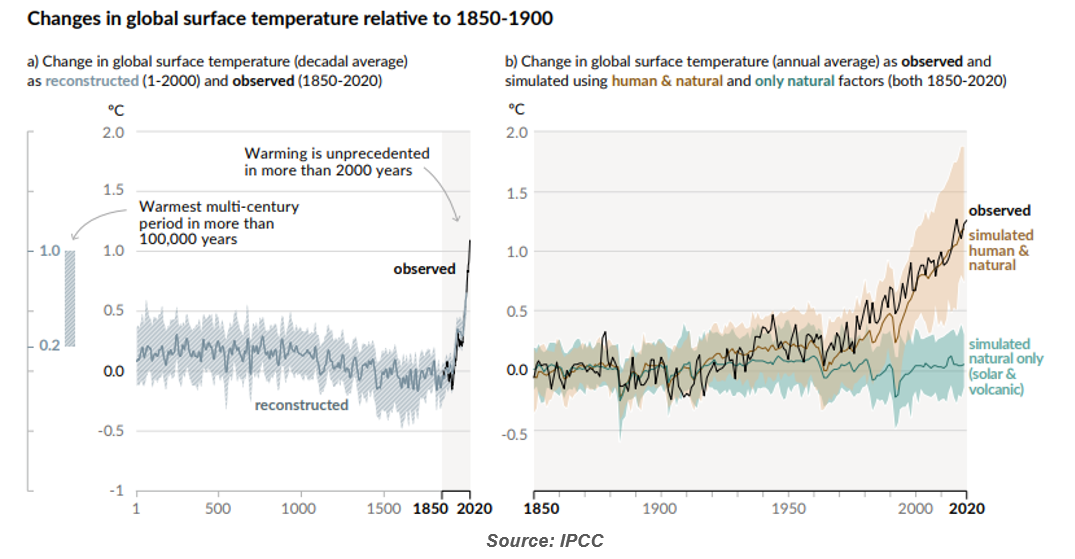 Changes in global surface temperature relative to 1850-1900

a) Change in global surface temperature (decadal average) as reconstructed (1-2000) and observed (1850-2020)

°C

2.0

1.5

1.0

0.5

0.0

-0.5

-1

1.0

0.2

Warming is unprecedented in more than 2000 years

Warmest multi-century period in more than 100,000 years

observed

reconstructed

1 500 1000 1500 1850 2020

b) Change in global surface temperature (annual average) as observed and simulated using human & natural and only natural factors (both 1850-2020)

°C

2.0

1.5

1.0

0.5

0.0

-0.5

observed

simulated human & natural

simulated natural only (solar & volcanic)

1850 1900 1950 2000 2020

Source: IPCC